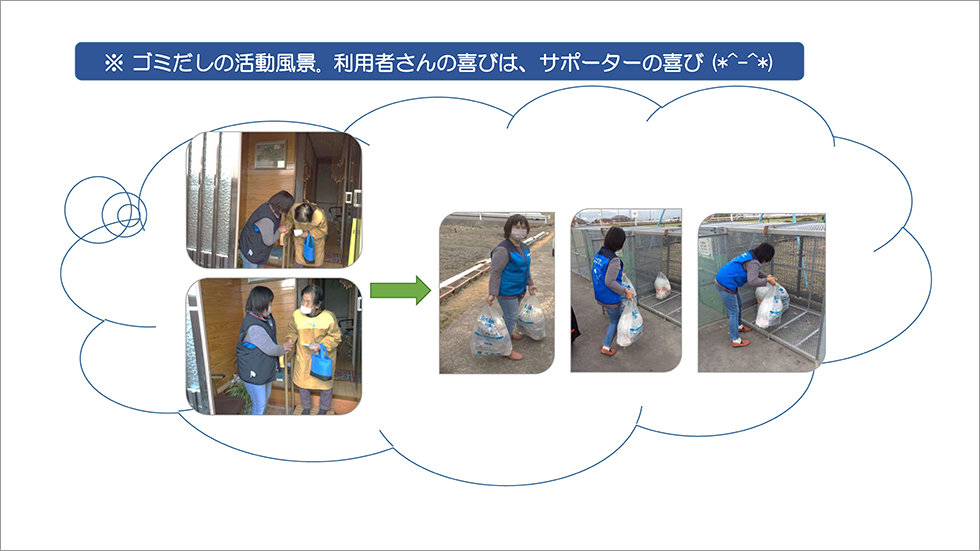 ※ ゴミだしの活動風景。利用者さんの喜びは、サポーターの喜び (*^-^*)